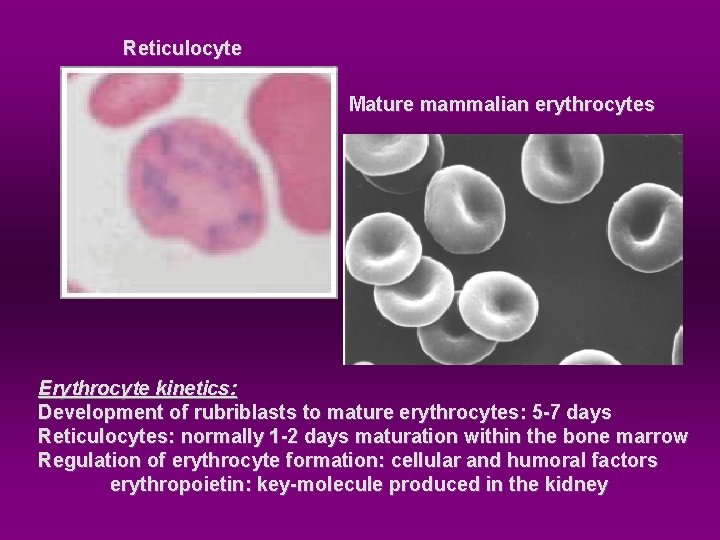 Reticulocyte

Mature mammalian erythrocytes

Erythrocyte kinetics:
Development of rubriblasts to mature erythrocytes: 5-7 days
Reticulocytes: normally 1-2 days maturation within the bone marrow
Regulation of erythrocyte formation: cellular and humoral factors
erythropoietin: key-molecule produced in the kidney